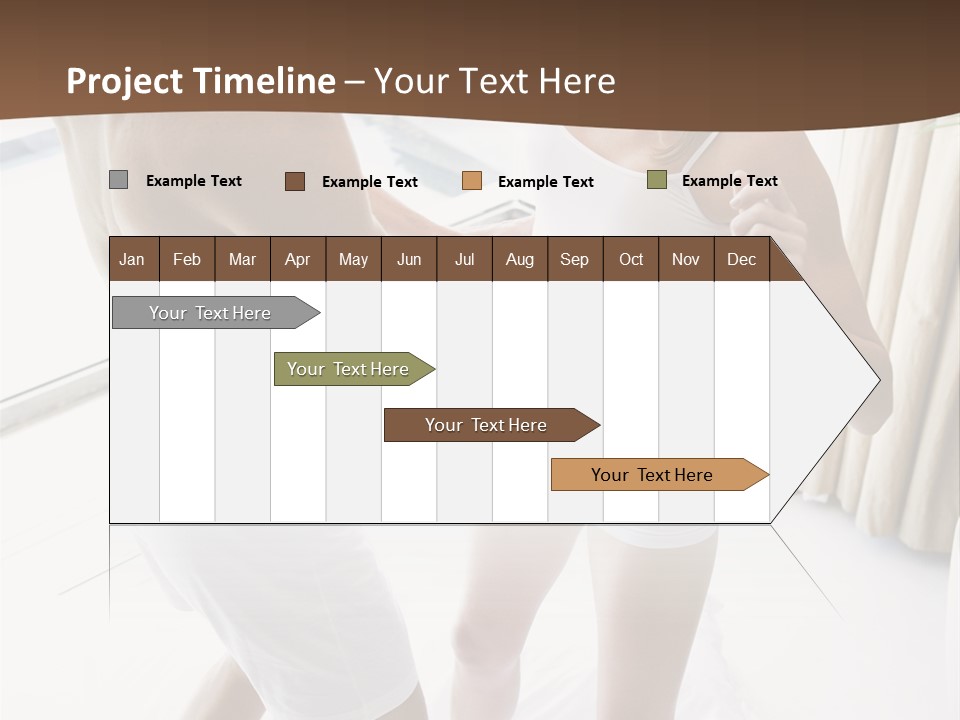 Project Timeline – Your Text Here

Example Text Example Text Example Text Example Text

| Jan | Feb | Mar | Apr | May | Jun | Jul | Aug | Sep | Oct | Nov | Dec |
|---|---|---|---|---|---|---|---|---|---|---|---|

Your Text Here

Your Text Here

Your Text Here

Your Text Here